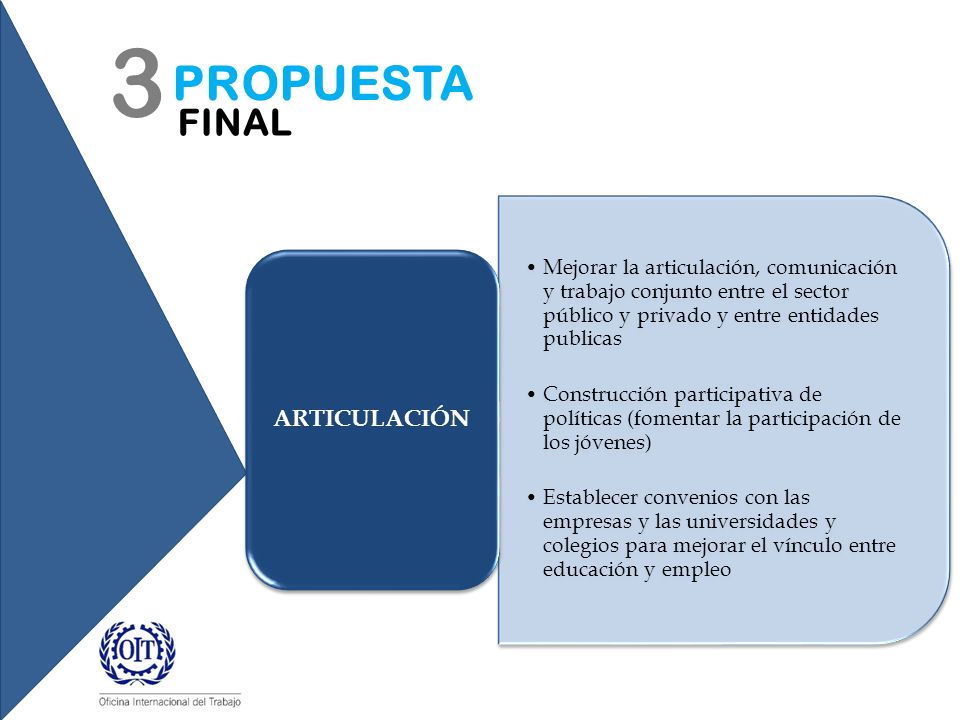 3 PROPUESTA FINAL

ARTICULACIÓN

• Mejorar la articulación, comunicación y trabajo conjunto entre el sector público y privado y entre entidades publicas

• Construcción participativa de políticas (fomentar la participación de los jóvenes)

• Establecer convenios con las empresas y las universidades y colegios para mejorar el vínculo entre educación y empleo

OIT

Oficina Internacional del Trabajo